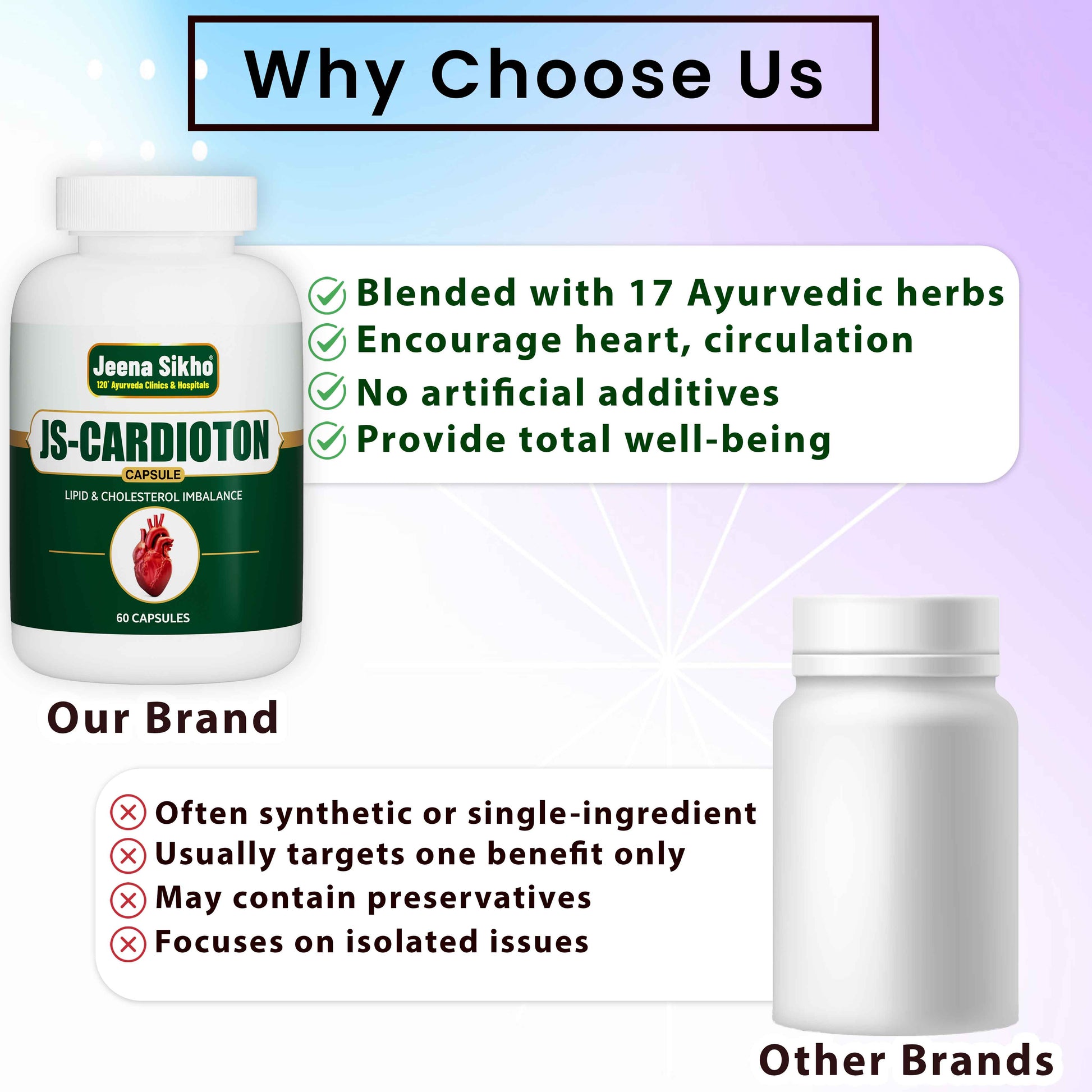 Why Choose Us

Jeena Sikho®
120+ Ayurveda Clinics & Hospitals
JS-CARDIOTON
CAPSULE
LIPID & CHOLESTEROL IMBALANCE
60 CAPSULES

Blended with 17 Ayurvedic herbs
Encourage heart, circulation
No artificial additives
Provide total well-being

Our Brand

Often synthetic or single-ingredient
Usually targets one benefit only
May contain preservatives
Focuses on isolated issues

Other Brands